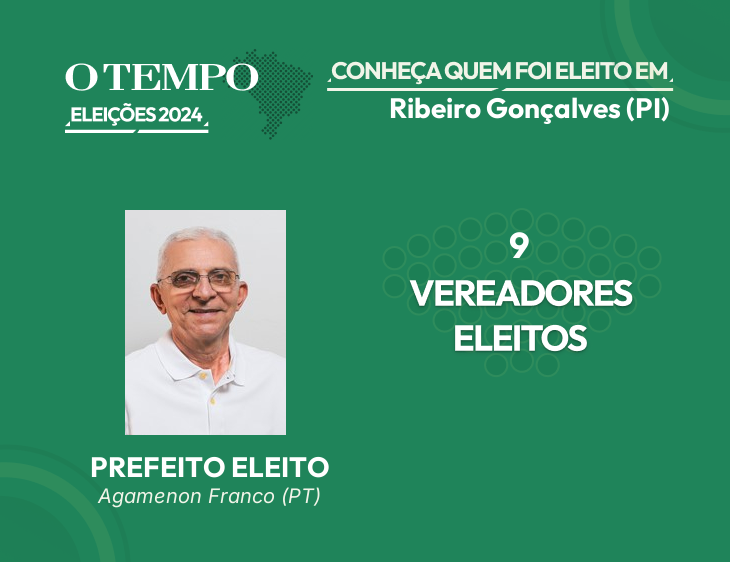 O TEMPO
ELEIÇÕES 2024

CONHEÇA QUEM FOI ELEITO EM
Ribeiro Gonçalves (PI)

9
VEREADORES
ELEITOS

PREFEITO ELEITO
Agamenon Franco (PT)